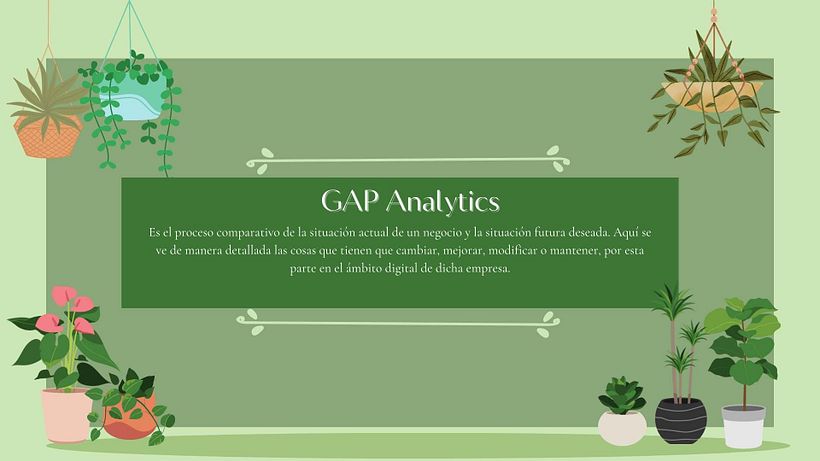 GAP Analytics

Es el proceso comparativo de la situación actual de un negocio y la situación futura deseada. Aquí se ve de manera detallada las cosas que tienen que cambiar, mejorar, modificar o mantener, por esta parte en el ámbito digital de dicha empresa.